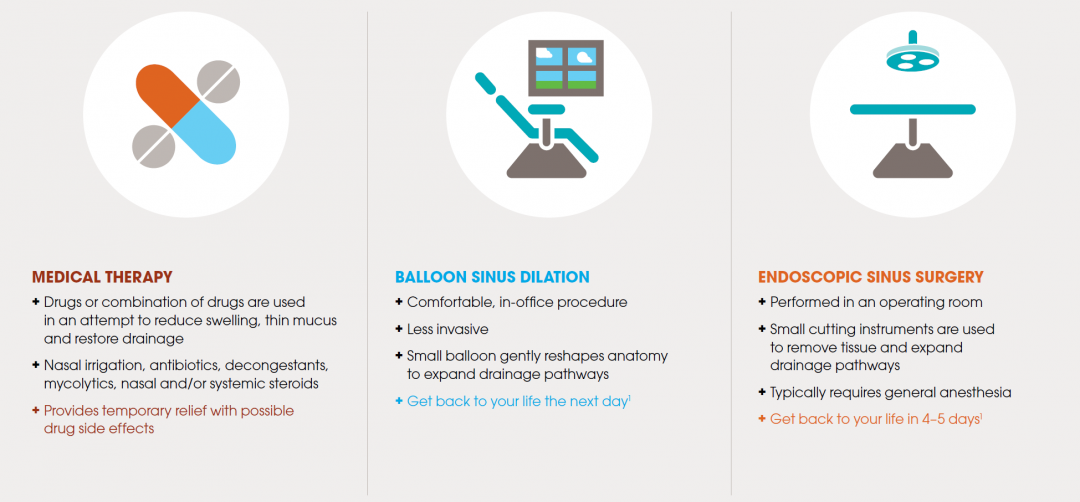 MEDICAL THERAPY

+ Drugs or combination of drugs are used in an attempt to reduce swelling, thin mucus and restore drainage

+ Nasal irrigation, antibiotics, decongestants, mycolytics, nasal and/or systemic steroids

+ Provides temporary relief with possible drug side effects

BALLOON SINUS DILATION

+ Comfortable, in-office procedure

+ Less invasive

+ Small balloon gently reshapes anatomy to expand drainage pathways

+ Get back to your life the next day$^1$

ENDOSCOPIC SINUS SURGERY

+ Performed in an operating room

+ Small cutting instruments are used to remove tissue and expand drainage pathways

+ Typically requires general anesthesia

+ Get back to your life in 4–5 days$^1$